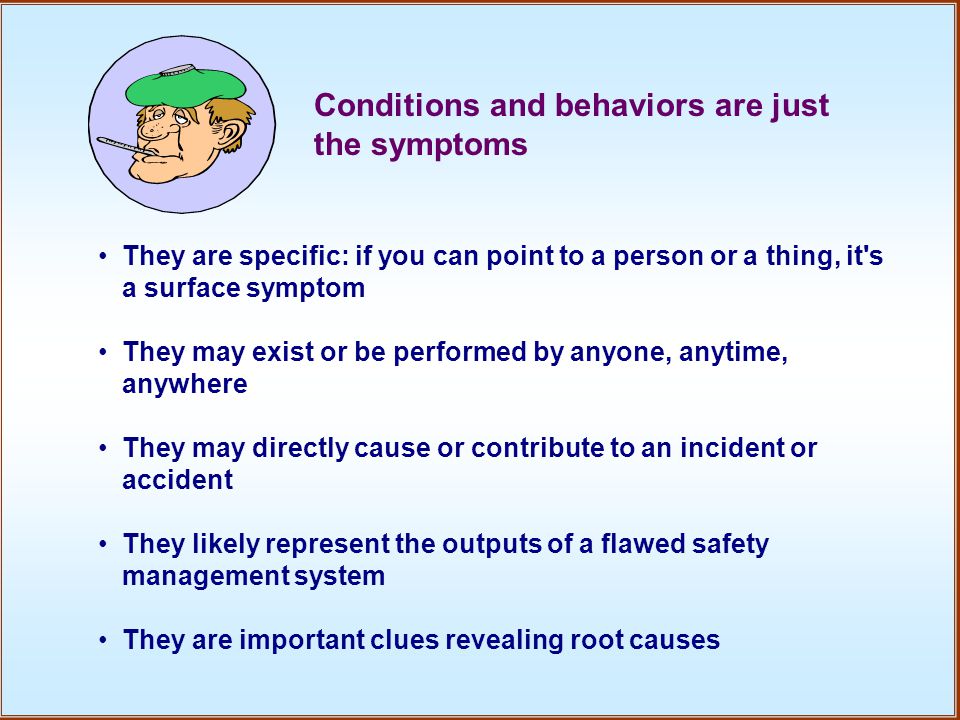 Conditions and behaviors are just the symptoms

• They are specific: if you can point to a person or a thing, it's a surface symptom

• They may exist or be performed by anyone, anytime, anywhere

• They may directly cause or contribute to an incident or accident

• They likely represent the outputs of a flawed safety management system

• They are important clues revealing root causes